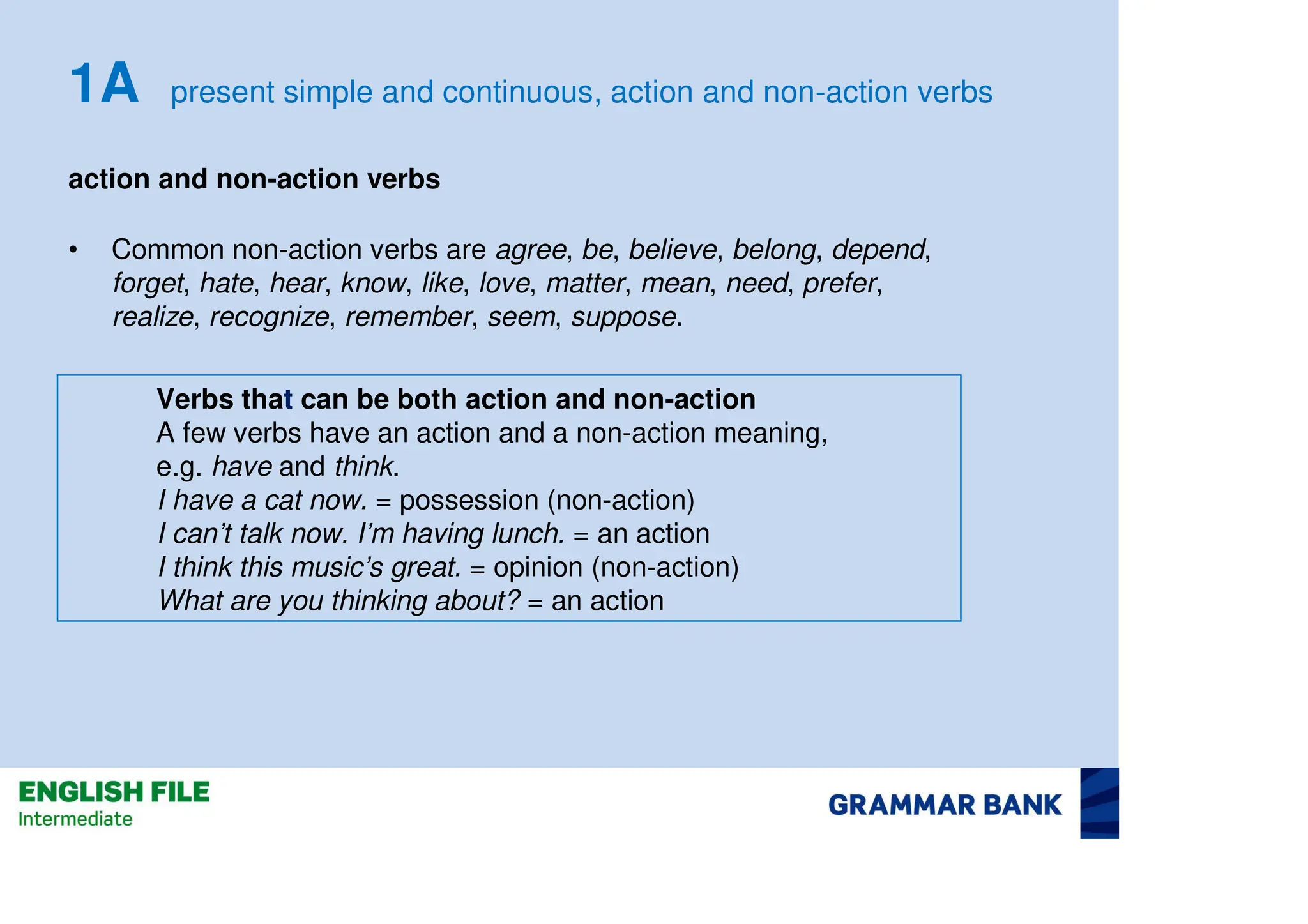 1A present simple and continuous, action and non-action verbs

action and non-action verbs

• Common non-action verbs are agree, be, believe, belong, depend, forget, hate, hear, know, like, love, matter, mean, need, prefer, realize, recognize, remember, seem, suppose.

Verbs that can be both action and non-action
A few verbs have an action and a non-action meaning, e.g. have and think.
I have a cat now. = possession (non-action)
I can't talk now. I'm having lunch. = an action
I think this music's great. = opinion (non-action)
What are you thinking about? = an action

ENGLISH FILE
Intermediate

GRAMMAR BANK